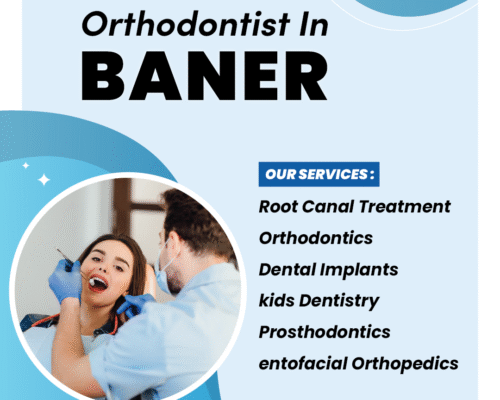 Orthodontist In
BANER

OUR SERVICES :

Root Canal Treatment

Orthodontics

Dental Implants

kids Dentistry

Prosthodontics

entofacial Orthopedics